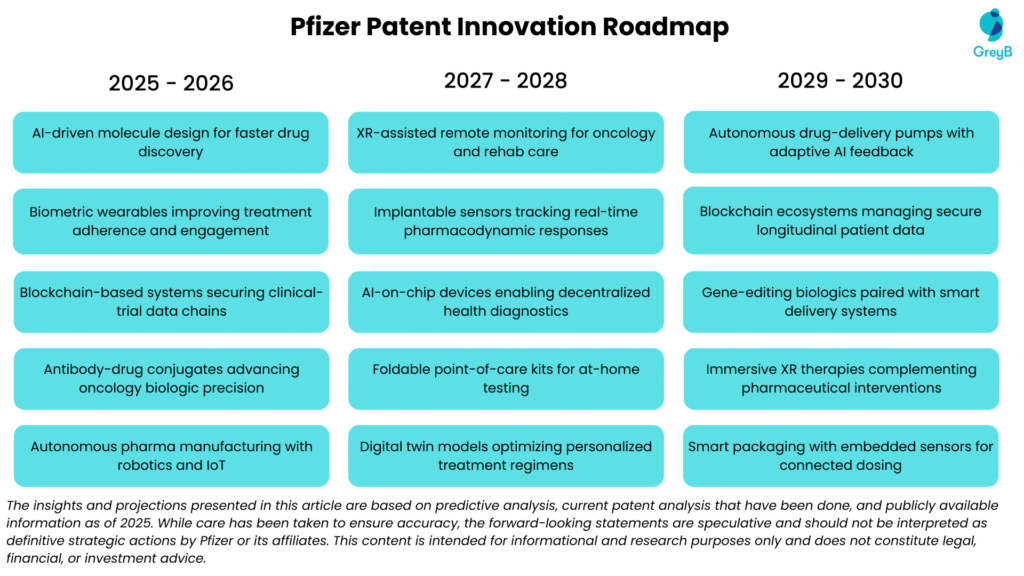 Pfizer Patent Innovation Roadmap

GreyB

2025 - 2026

AI-driven molecule design for faster drug discovery

Biometric wearables improving treatment adherence and engagement

Blockchain-based systems securing clinical-trial data chains

Antibody-drug conjugates advancing oncology biologic precision

Autonomous pharma manufacturing with robotics and IoT

2027 - 2028

XR-assisted remote monitoring for oncology and rehab care

Implantable sensors tracking real-time pharmacodynamic responses

AI-on-chip devices enabling decentralized health diagnostics

Foldable point-of-care kits for at-home testing

Digital twin models optimizing personalized treatment regimens

2029 - 2030

Autonomous drug-delivery pumps with adaptive AI feedback

Blockchain ecosystems managing secure longitudinal patient data

Gene-editing biologics paired with smart delivery systems

Immersive XR therapies complementing pharmaceutical interventions

Smart packaging with embedded sensors for connected dosing

The insights and projections presented in this article are based on predictive analysis, current patent analysis that have been done, and publicly available information as of 2025. While care has been taken to ensure accuracy, the forward-looking statements are speculative and should not be interpreted as definitive strategic actions by Pfizer or its affiliates. This content is intended for informational and research purposes only and does not constitute legal, financial, or investment advice.